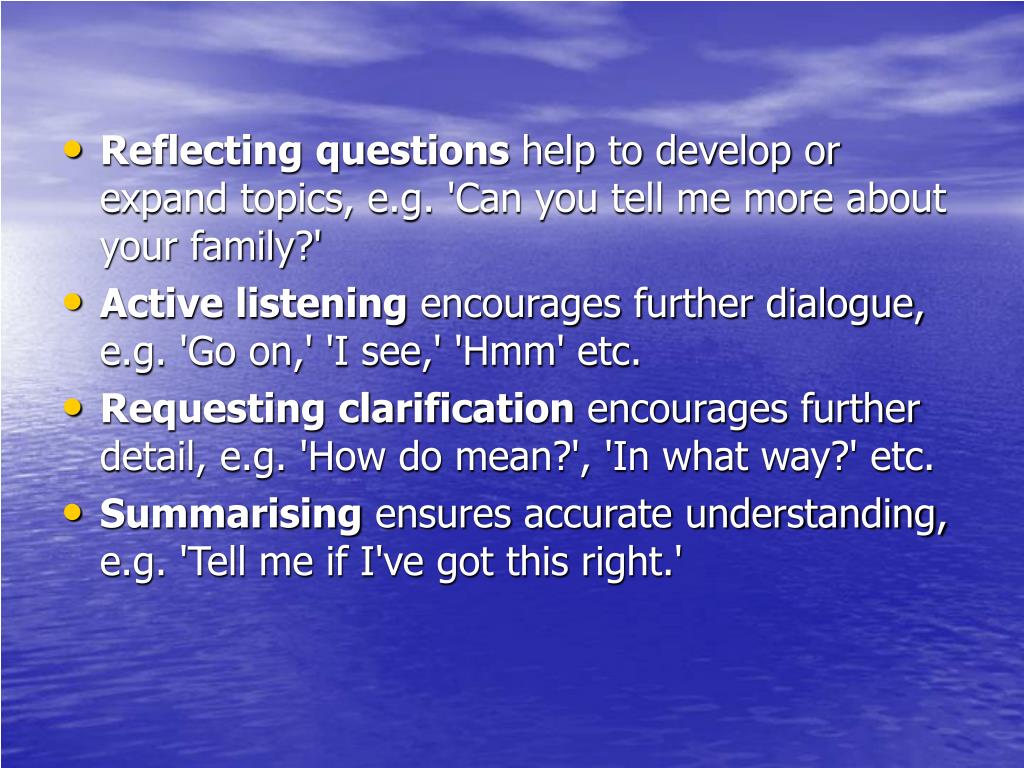 • Reflecting questions help to develop or expand topics, e.g. 'Can you tell me more about your family?'
• Active listening encourages further dialogue, e.g. 'Go on,' 'I see,' 'Hmm' etc.
• Requesting clarification encourages further detail, e.g. 'How do mean?', 'In what way?' etc.
• Summarising ensures accurate understanding, e.g. 'Tell me if I've got this right.'